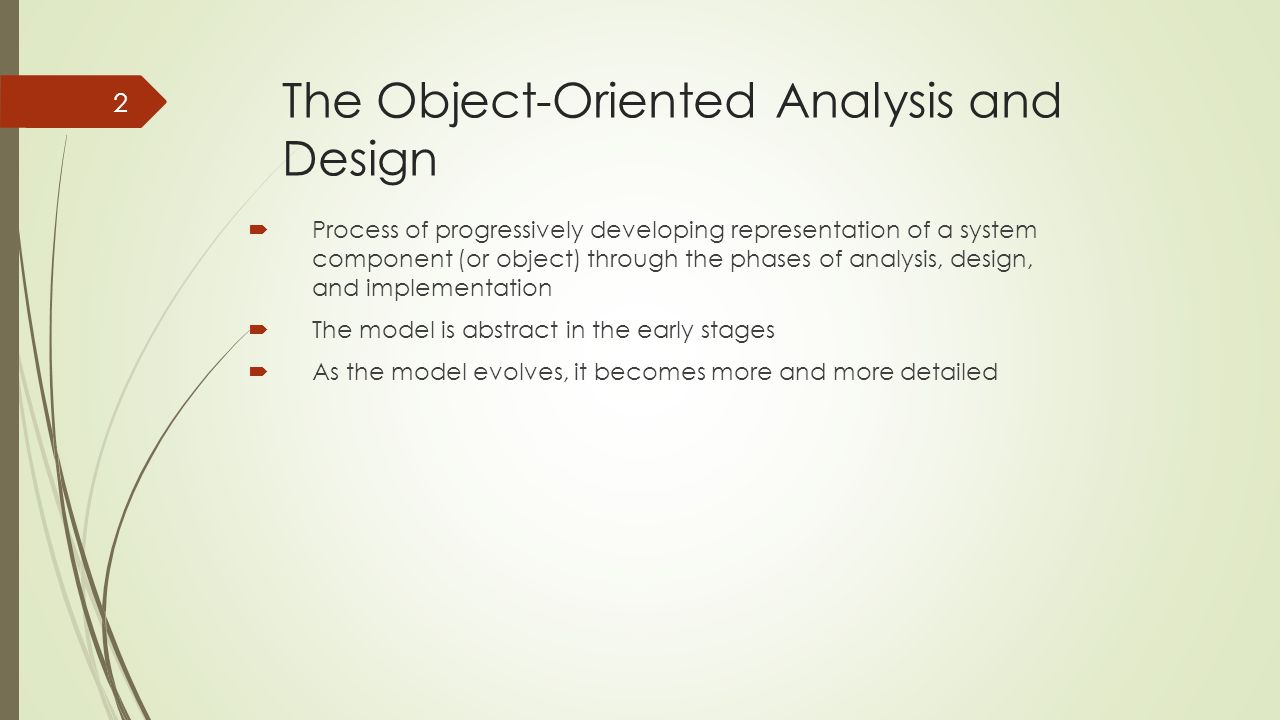 2

The Object-Oriented Analysis and Design

Process of progressively developing representation of a system component (or object) through the phases of analysis, design, and implementation

The model is abstract in the early stages

As the model evolves, it becomes more and more detailed